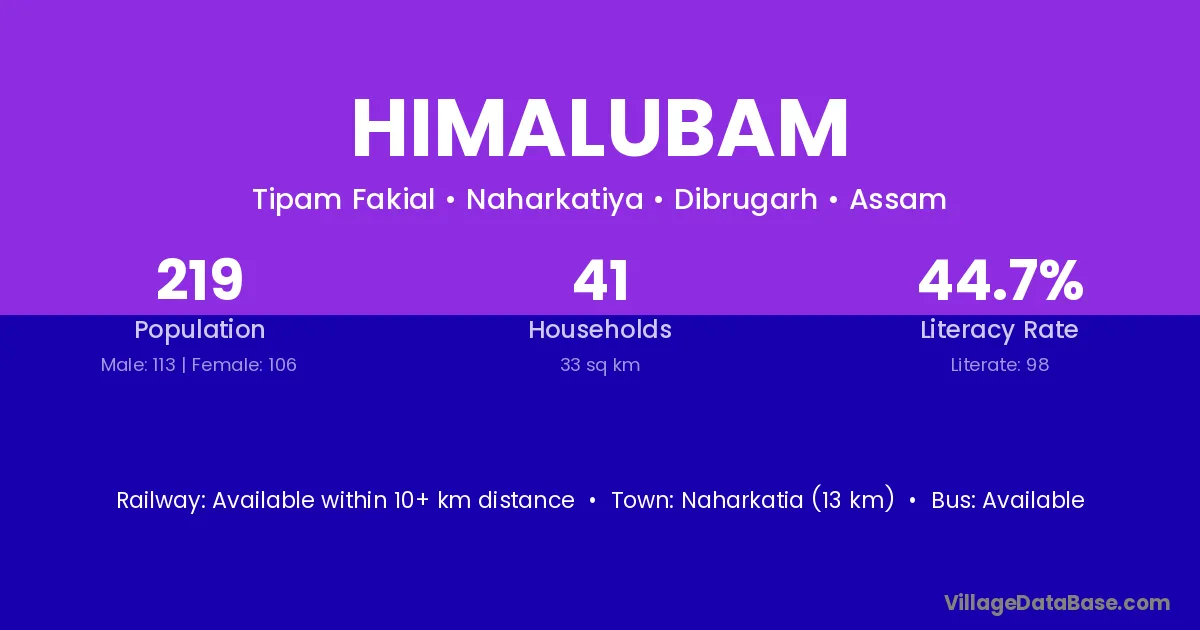 HIMALUBAM

Tipam Fakial • Naharkatiya • Dibrugarh • Assam

219
Population
Male: 113 | Female: 106

41
Households
33 sq km

44.7%
Literacy Rate
Literate: 98

Railway: Available within 10+ km distance • Town: Naharkatia (13 km) • Bus: Available

VillageDataBase.com